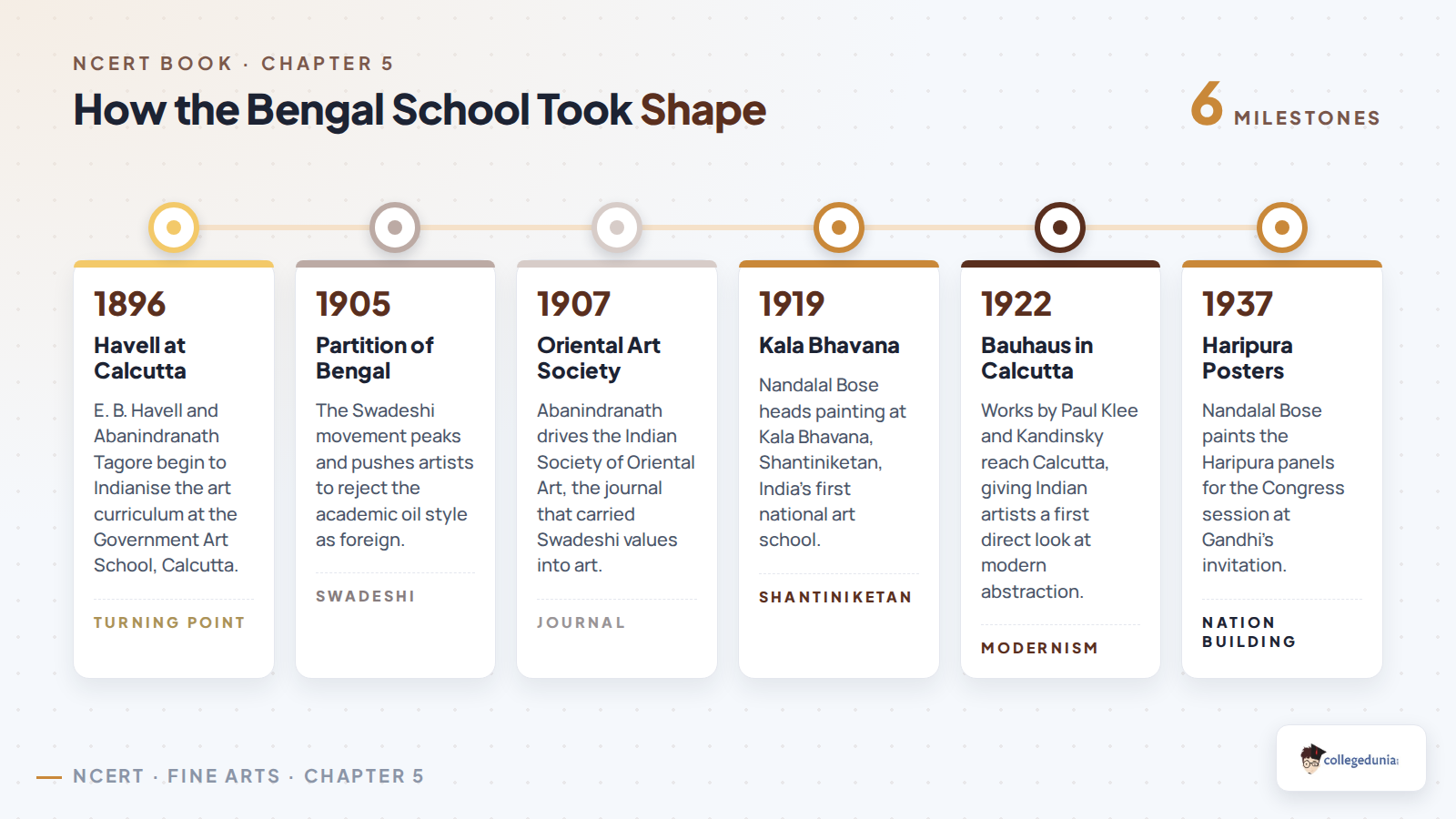 NCERT BOOK · CHAPTER 5

How the Bengal School Took Shape

6 MILESTONES

1896
Havell at Calcutta
E. B. Havell and Abanindranath Tagore begin to Indianise the art curriculum at the Government Art School, Calcutta.
TURNING POINT

1905
Partition of Bengal
The Swadeshi movement peaks and pushes artists to reject the academic oil style as foreign.
SWADESHI

1907
Oriental Art Society
Abanindranath drives the Indian Society of Oriental Art, the journal that carried Swadeshi values into art.
JOURNAL

1919
Kala Bhavana
Nandalal Bose heads painting at Kala Bhavana, Shantiniketan, India's first national art school.
SHANTINIKETAN

1922
Bauhaus in Calcutta
Works by Paul Klee and Kandinsky reach Calcutta, giving Indian artists a first direct look at modern abstraction.
MODERNISM

1937
Haripura Posters
Nandalal Bose paints the Haripura panels for the Congress session at Gandhi's invitation.
NATION BUILDING

NCERT · FINE ARTS · CHAPTER 5

collegedunia